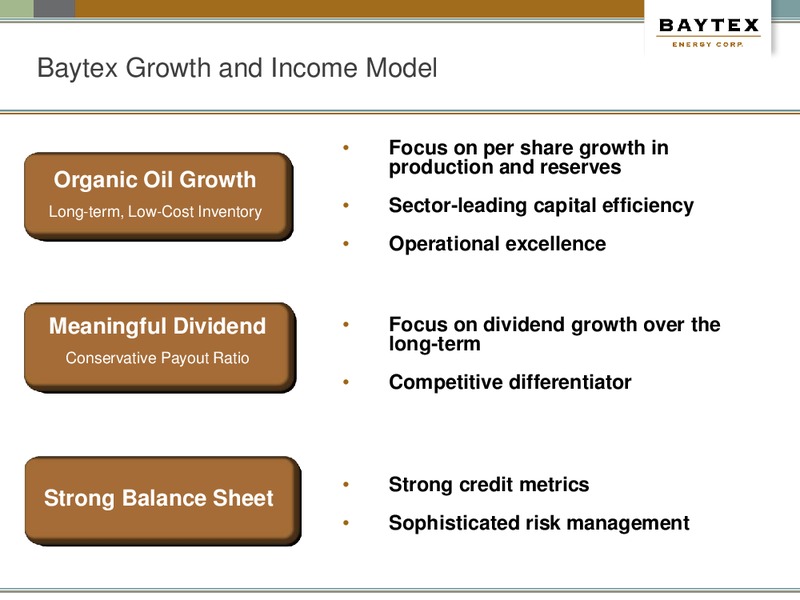 BAYTEX
ENERGY CORP.

Baytex Growth and Income Model

Organic Oil Growth
Long-term, Low-Cost Inventory

• Focus on per share growth in production and reserves
• Sector-leading capital efficiency
• Operational excellence

Meaningful Dividend
Conservative Payout Ratio

• Focus on dividend growth over the long-term
• Competitive differentiator

Strong Balance Sheet

• Strong credit metrics
• Sophisticated risk management